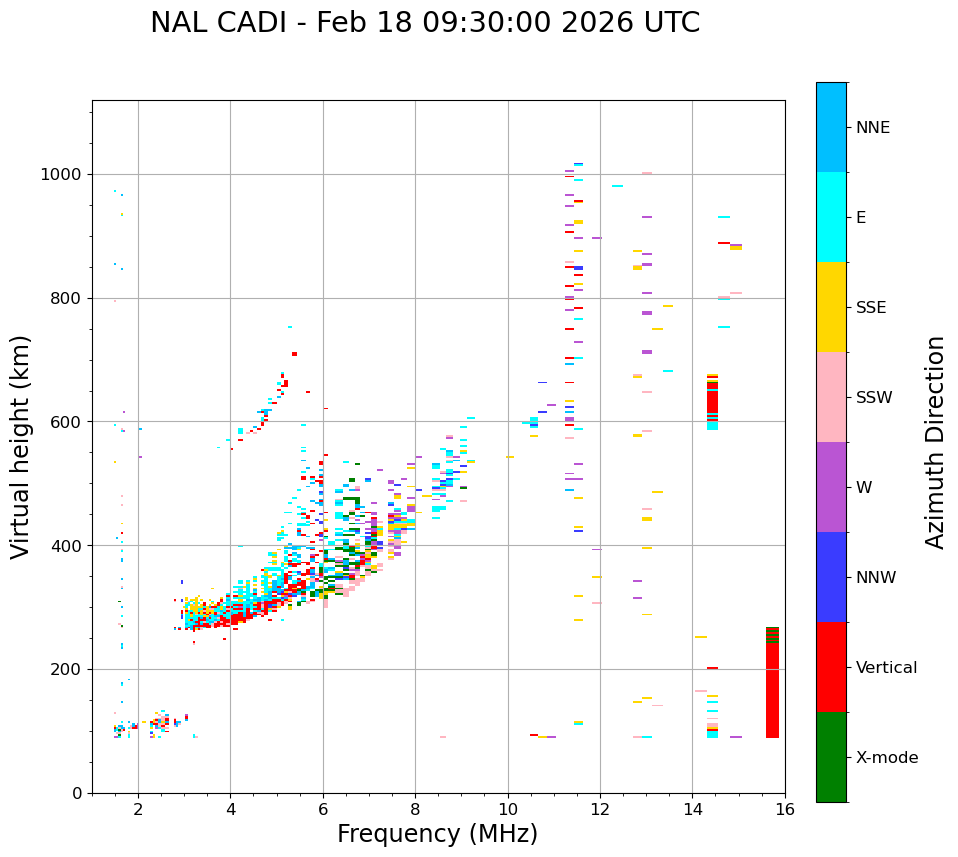 NAL CADI - Feb 18 09:30:00 2026 UTC

Virtual height (km)

1000
800
600
400
200
0

2
4
6
8
10
12
14
16

Frequency (MHz)

NNE
E
SSE
SSW
W
NNW
Vertical
X-mode

Azimuth Direction